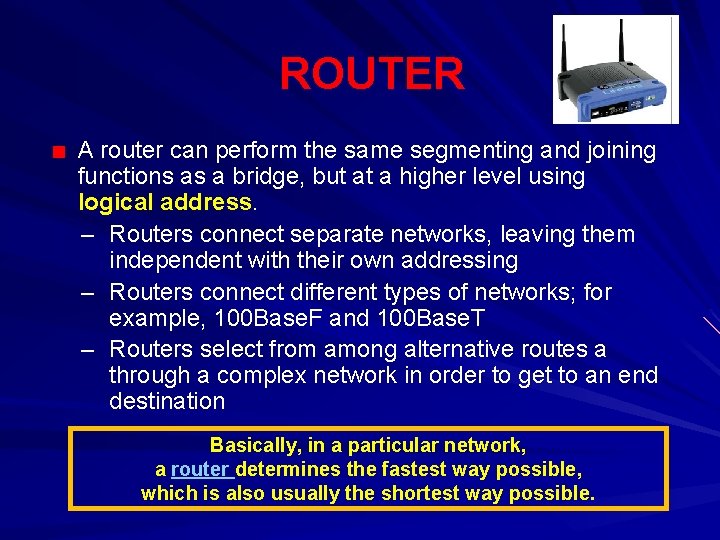 ROUTER

A router can perform the same segmenting and joining functions as a bridge, but at a higher level using logical address.

– Routers connect separate networks, leaving them independent with their own addressing

– Routers connect different types of networks; for example, 100BaseF and 100BaseT

– Routers select from among alternative routes a through a complex network in order to get to an end destination

Basically, in a particular network, a router determines the fastest way possible, which is also usually the shortest way possible.